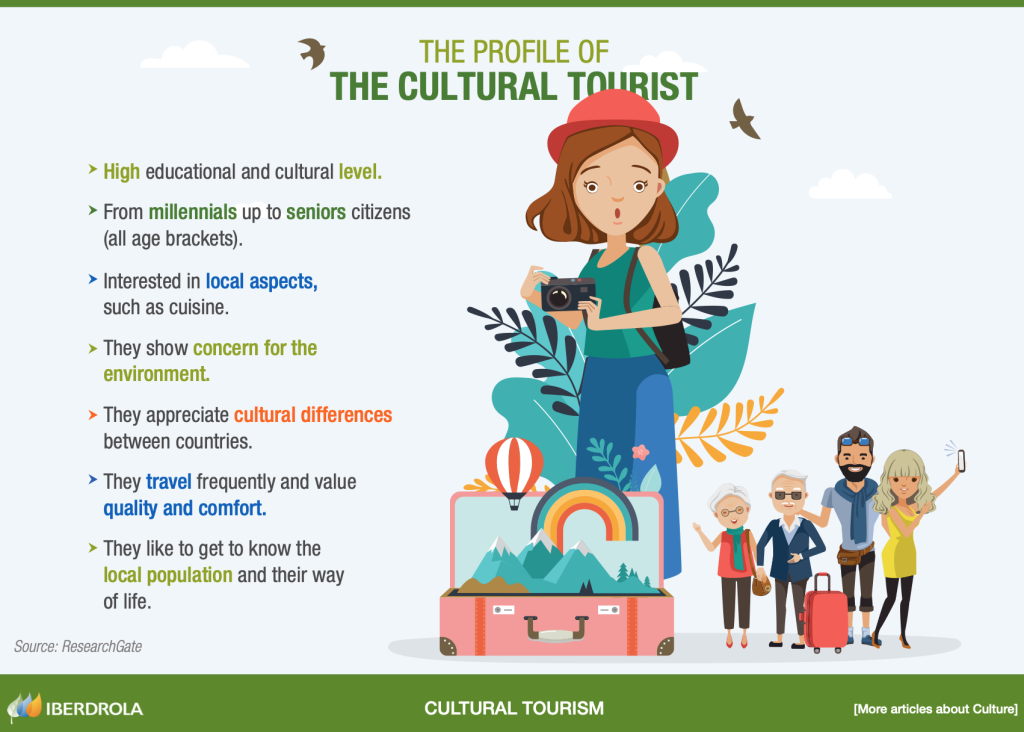 THE PROFILE OF
THE CULTURAL TOURIST

High educational and cultural level.

From millennials up to seniors citizens (all age brackets).

Interested in local aspects, such as cuisine.

They show concern for the environment.

They appreciate cultural differences between countries.

They travel frequently and value quality and comfort.

They like to get to know the local population and their way of life.

Source: ResearchGate

IBERDROLA

CULTURAL TOURISM

[More articles about Culture]